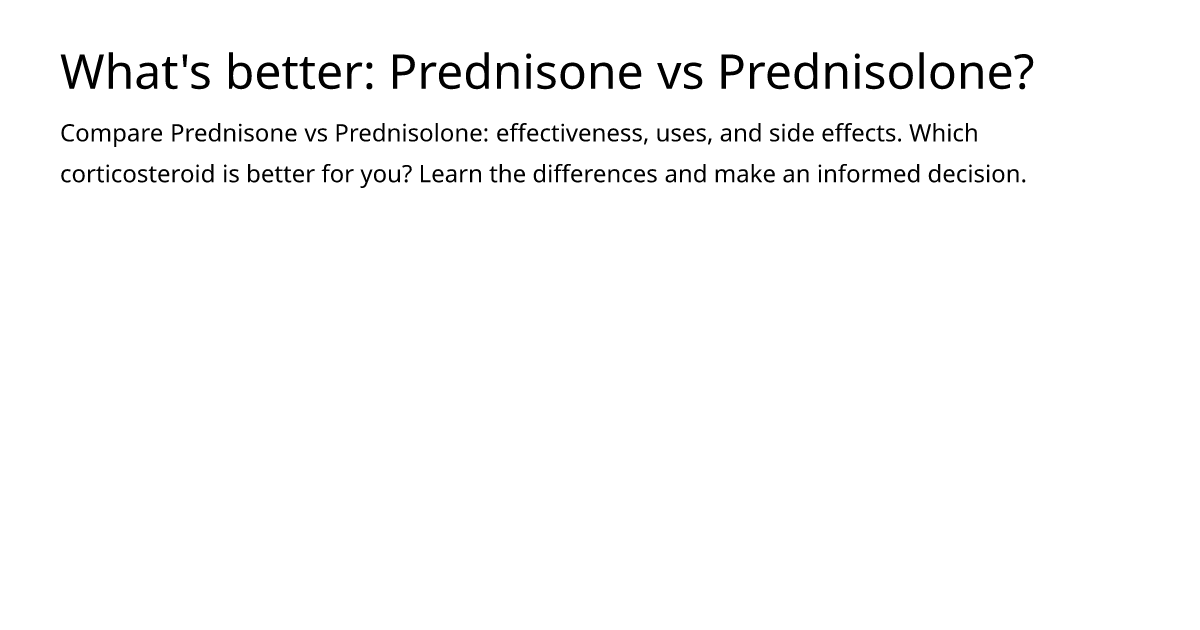 What's better: Prednisone vs Prednisolone?

Compare Prednisone vs Prednisolone: effectiveness, uses, and side effects. Which corticosteroid is better for you? Learn the differences and make an informed decision.